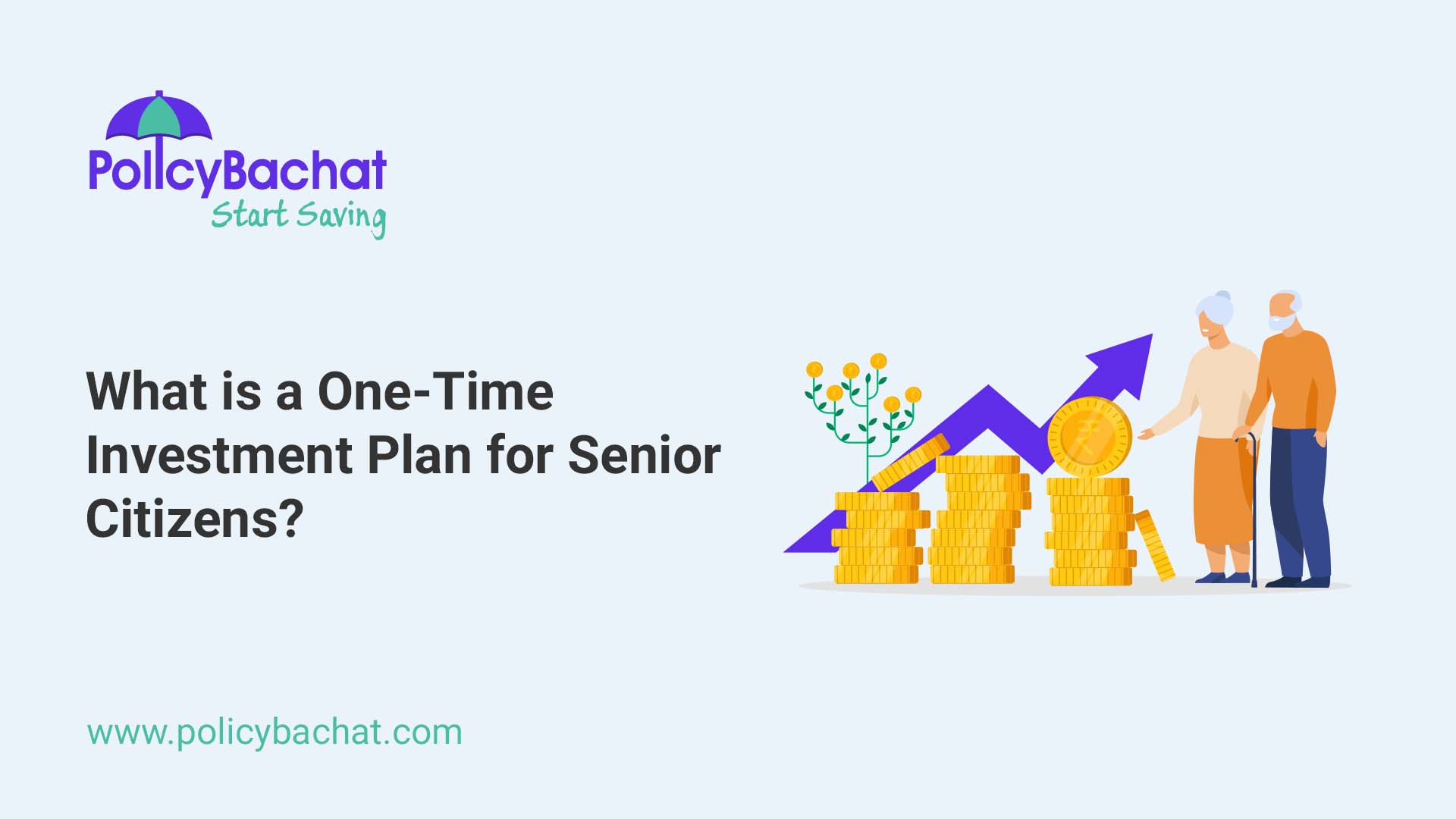 PolicyBachat
Start Saving

What is a One-Time Investment Plan for Senior Citizens?

₹

www.policybachat.com